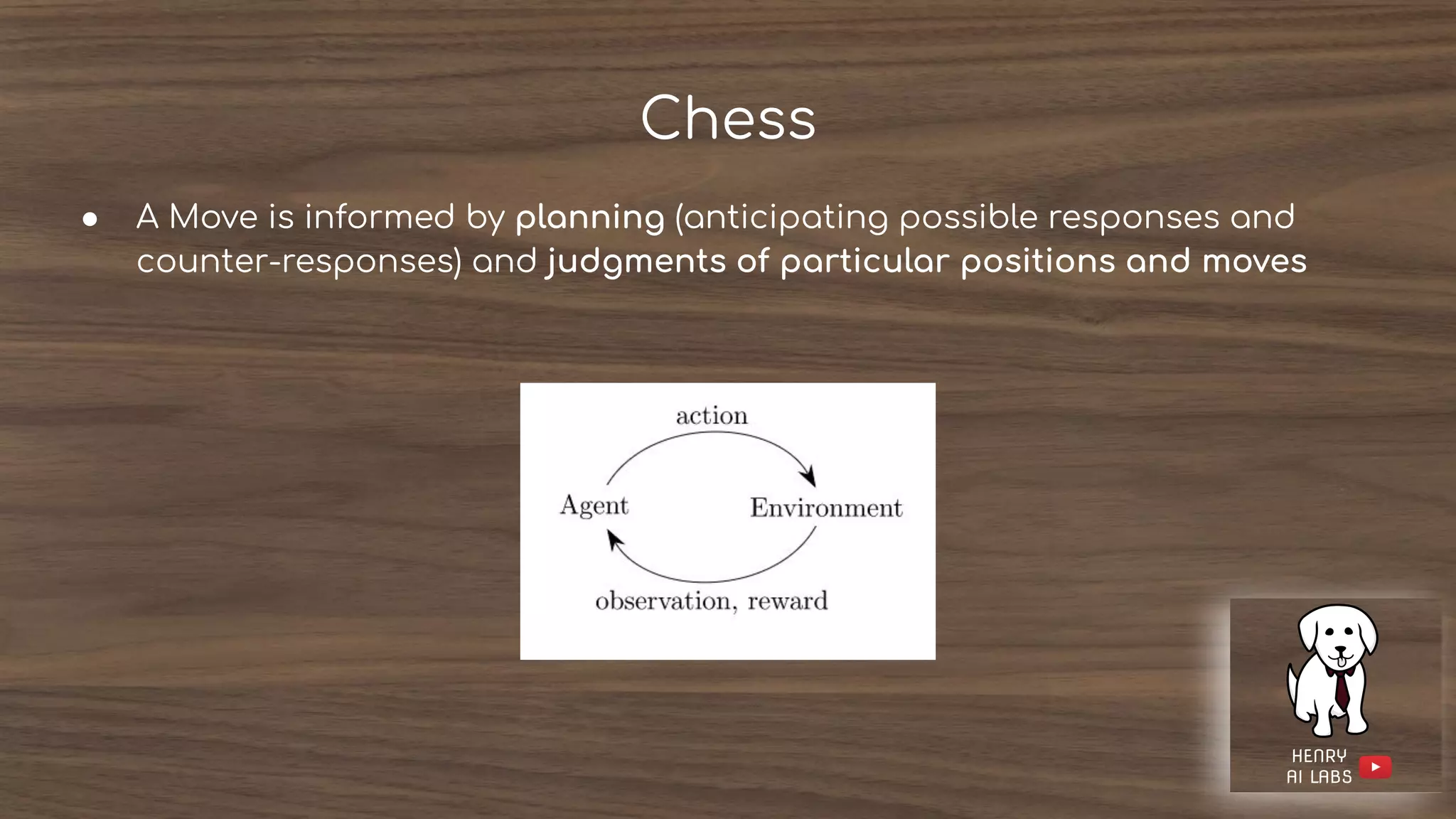 Chess

● A Move is informed by planning (anticipating possible responses and counter-responses) and judgments of particular positions and moves

action
Agent
Environment
observation, reward

HENRY
AI LABS